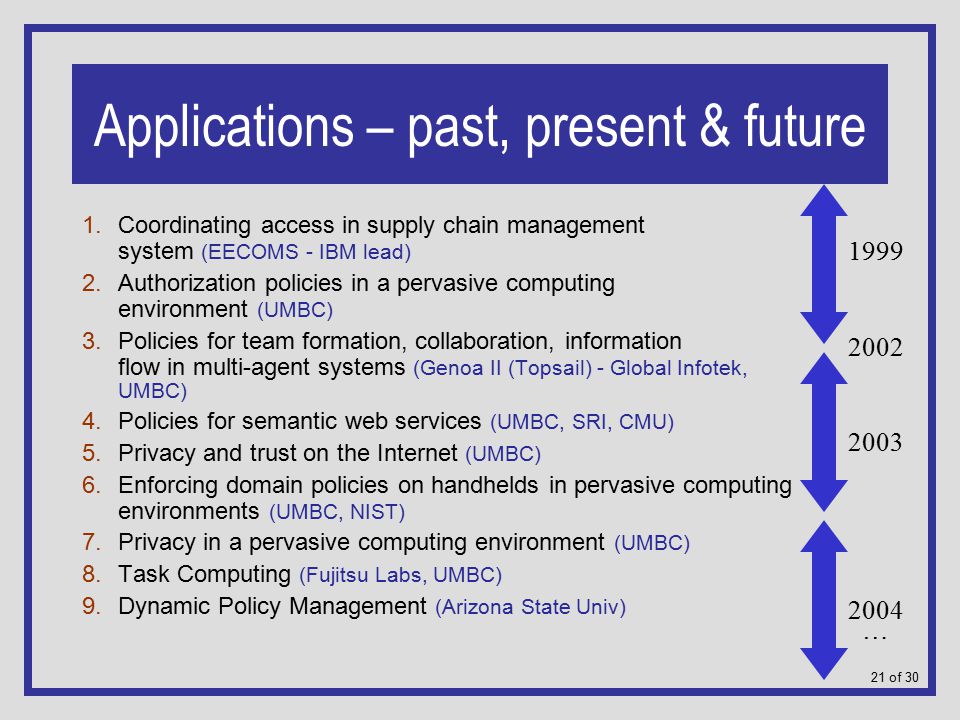 Applications – past, present & future

1. Coordinating access in supply chain management system (EECOMS - IBM lead)
2. Authorization policies in a pervasive computing environment (UMBC)
3. Policies for team formation, collaboration, information flow in multi-agent systems (Genoa II (Topsail) - Global Infotek, UMBC)
4. Policies for semantic web services (UMBC, SRI, CMU)
5. Privacy and trust on the Internet (UMBC)
6. Enforcing domain policies on handhelds in pervasive computing environments (UMBC, NIST)
7. Privacy in a pervasive computing environment (UMBC)
8. Task Computing (Fujitsu Labs, UMBC)
9. Dynamic Policy Management (Arizona State Univ)

1999

2002

2003

2004
…

21 of 30